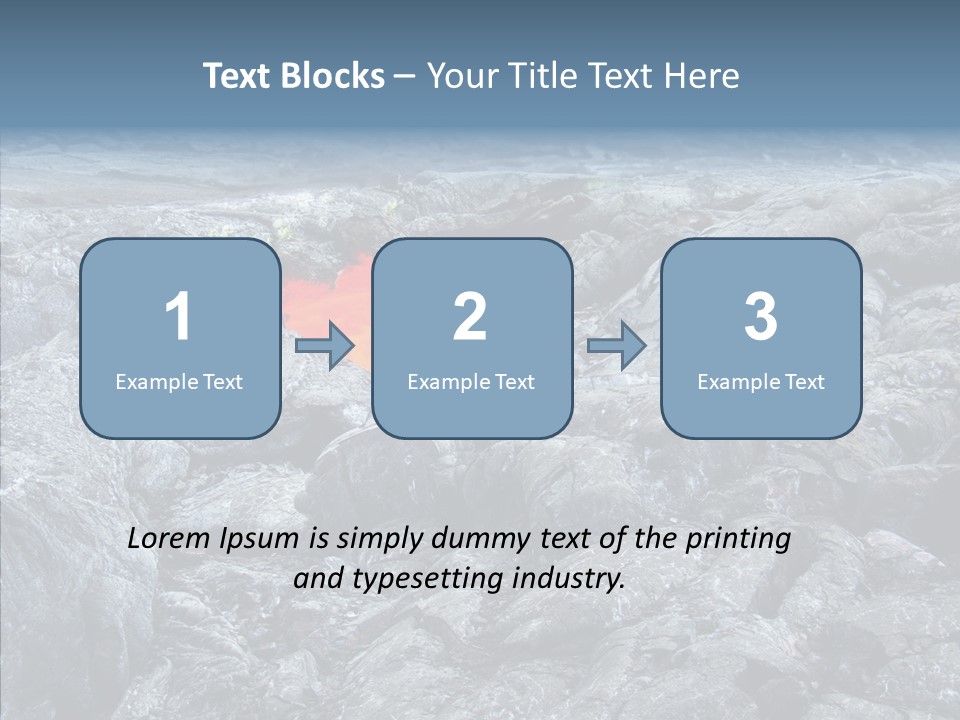 Text Blocks – Your Title Text Here

1
Example Text

2
Example Text

3
Example Text

Lorem Ipsum is simply dummy text of the printing and typesetting industry.